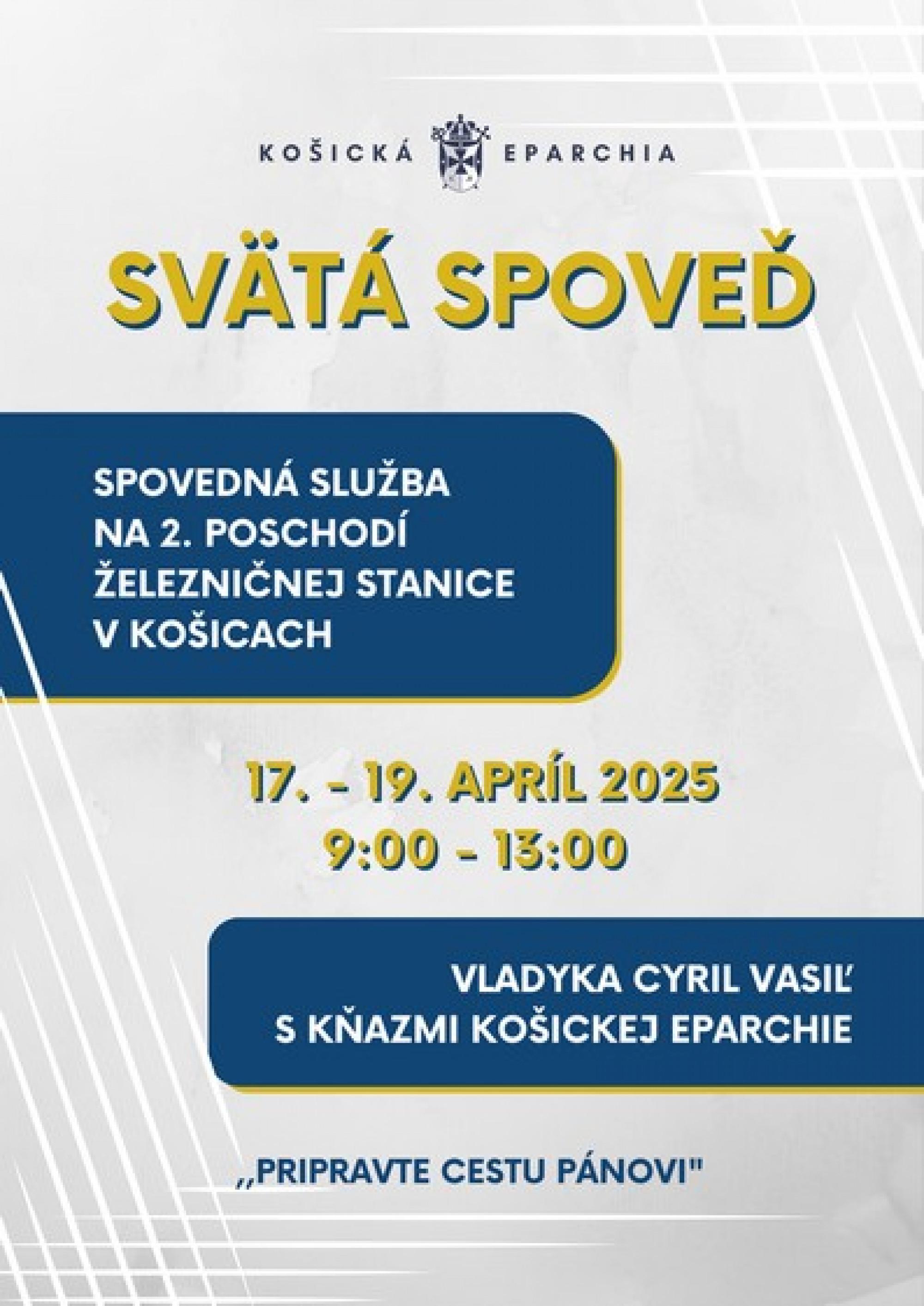 KOŠICKÁ EPARCHIA

SVÄTÁ SPOVEĎ

SPOVEDNÁ SLUŽBA NA 2. POSCHODÍ ŽELEZNIČNEJ STANICE V KOŠICACH

17. - 19. APRÍL 2025
9:00 - 13:00

VLADYKA CYRIL VASIĽ S KŇAZMI KOŠICKEJ EPARCHIE

,,PRIPRAVTE CESTU PÁNOVI"